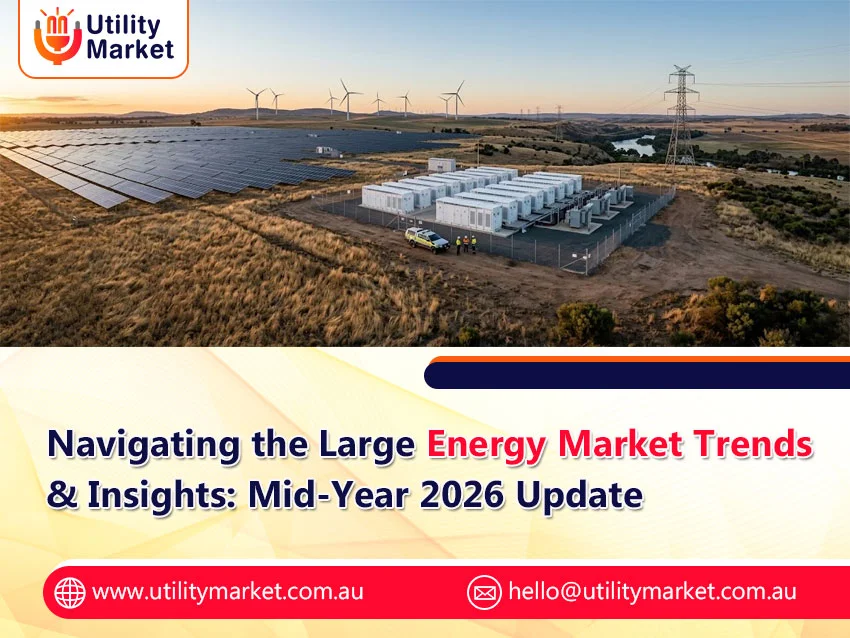 Utility Market

Navigating the Large Energy Market Trends & Insights: Mid-Year 2026 Update

www.utilitymarket.com.au

hello@utilitymarket.com.au